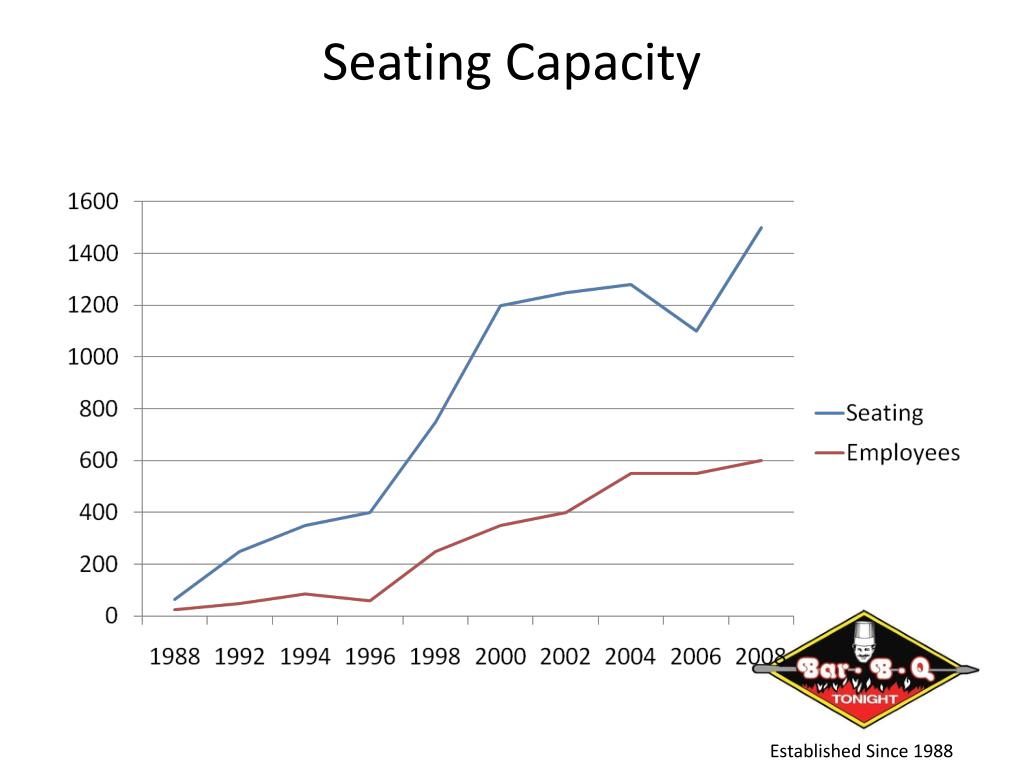 Seating Capacity

1600
1400
1200
1000
800
600
400
200
0

1988 1992 1994 1996 1998 2000 2002 2004 2006 2008

Seating
Employees

Bar-B-Q
TONIGHT

Established Since 1988